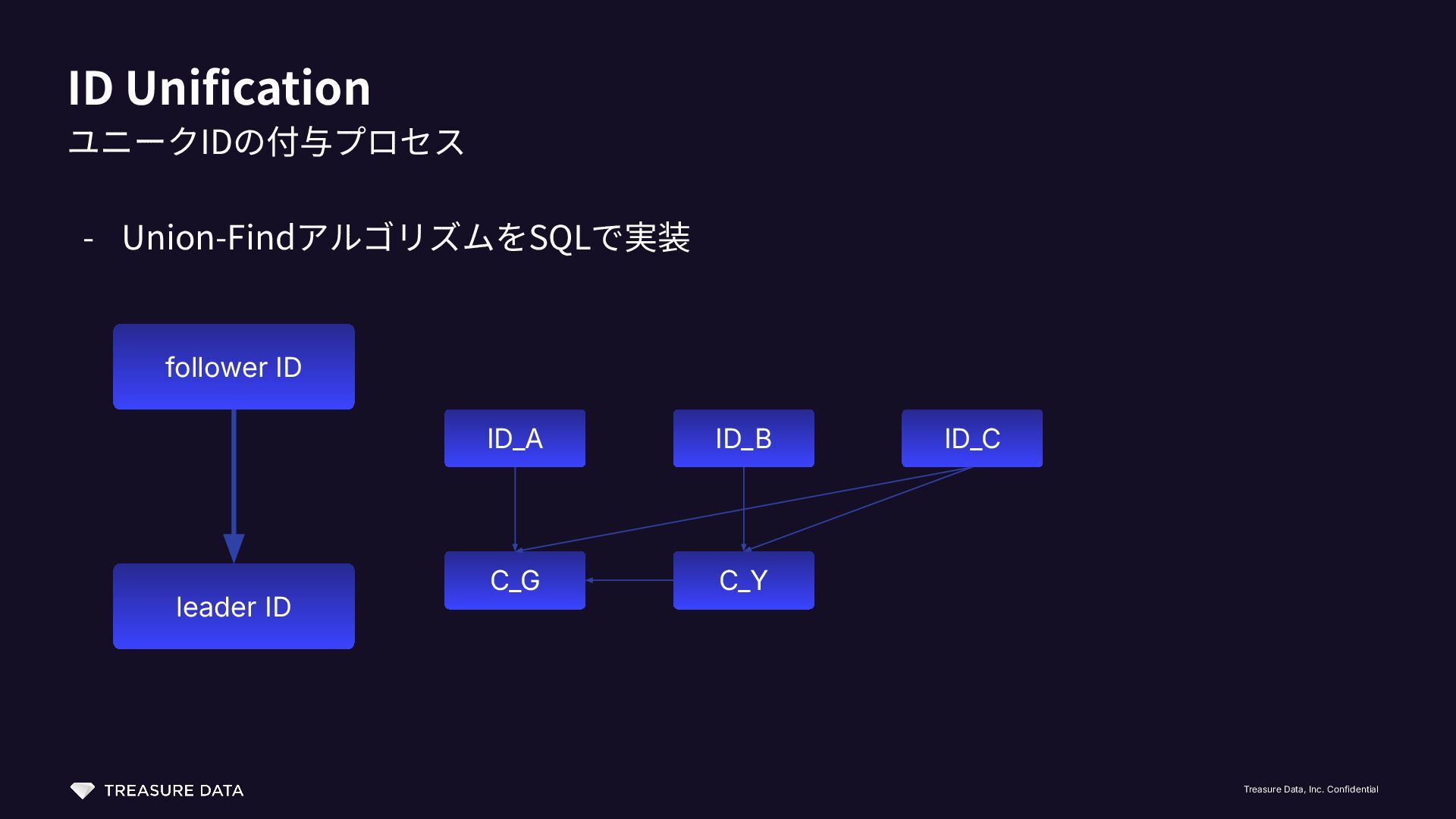 ID Unification
ユニークIDの付与プロセス

- Union-FindアルゴリズムをSQLで実装

follower ID

leader ID

ID_A

ID_B

ID_C

C_G

C_Y

TREASURE DATA

Treasure Data, Inc. Confidential